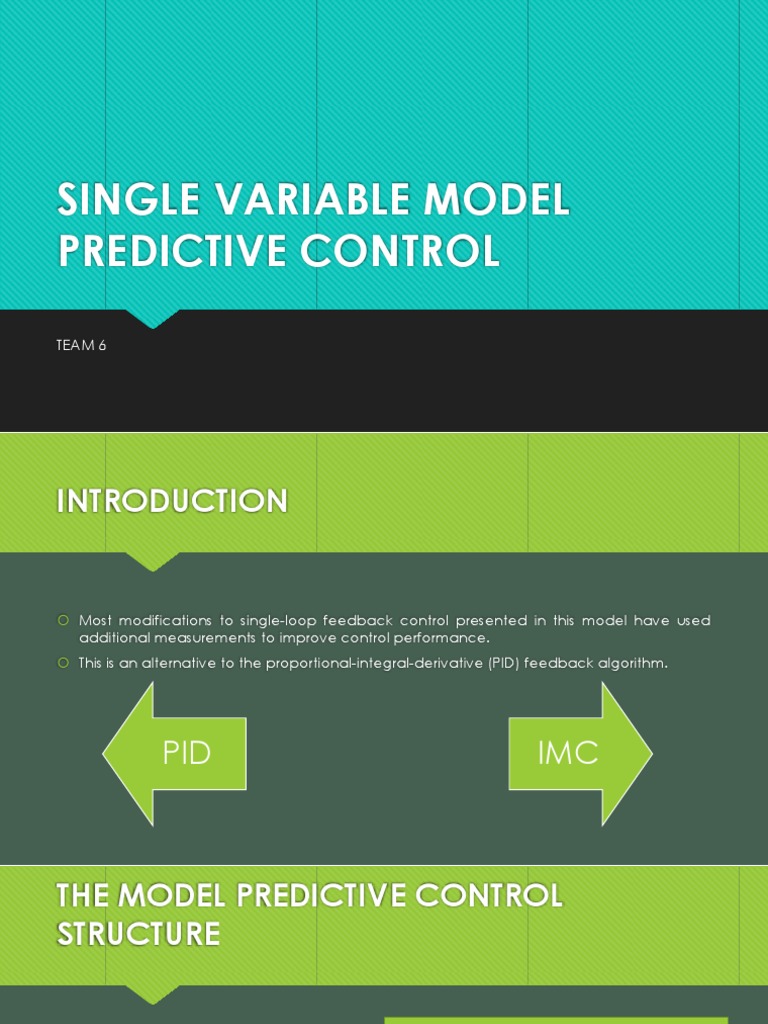 SINGLE VARIABLE MODEL PREDICTIVE CONTROL

TEAM 6

INTRODUCTION

Most modifications to single-loop feedback control presented in this model have used additional measurements to improve control performance.

This is an alternative to the proportional-integral-derivative (PID) feedback algorithm.

PID

IMC

THE MODEL PREDICTIVE CONTROL STRUCTURE